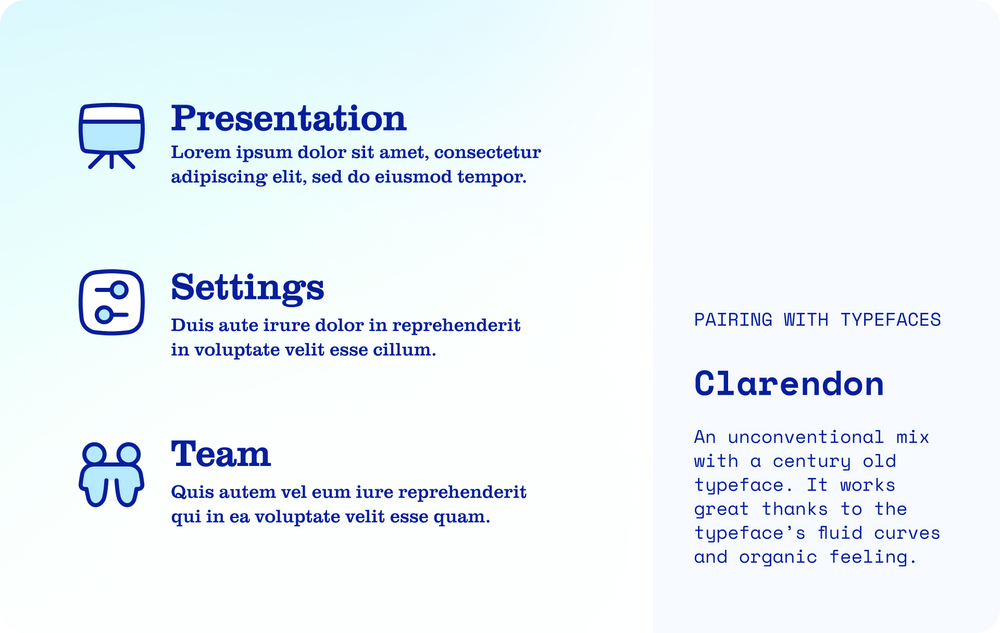 Presentation
Lorem ipsum dolor sit amet, consectetur adipiscing elit, sed do eiusmod tempor.

Settings
Duis aute irure dolor in reprehenderit in voluptate velit esse cillum.

Team
Quis autem vel eum iure reprehenderit qui in ea voluptate velit esse quam.

PAIRING WITH TYPEFACES

Clarendon

An unconventional mix with a century old typeface. It works great thanks to the typeface's fluid curves and organic feeling.